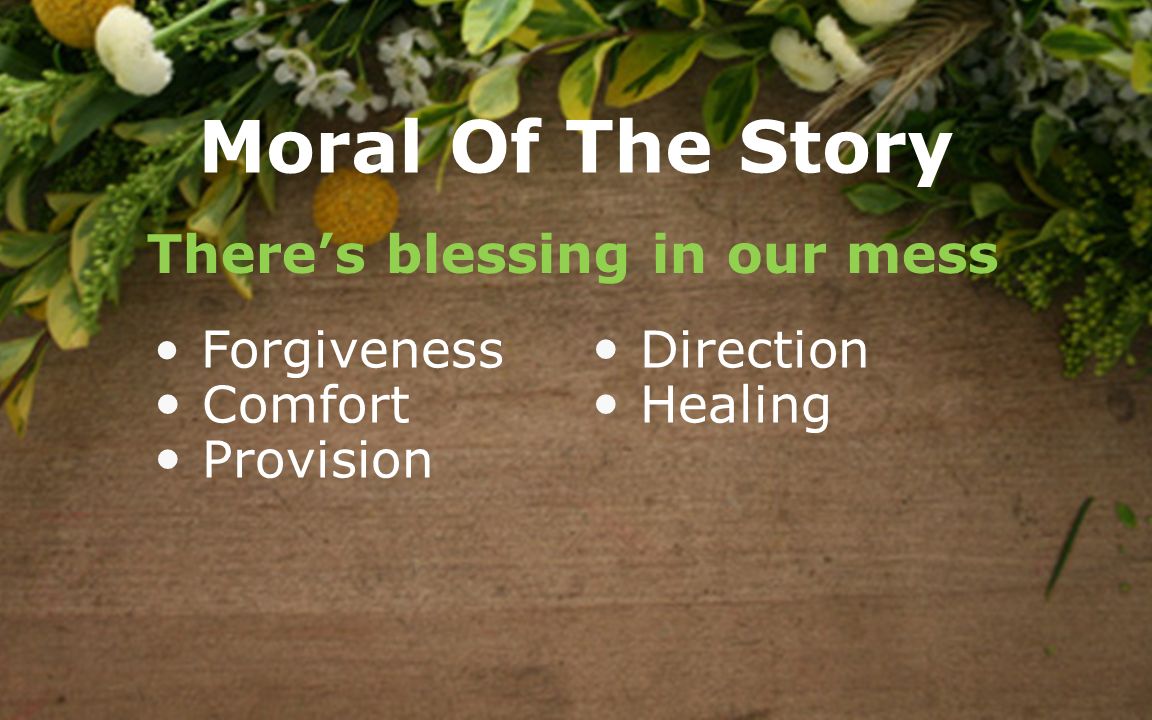 Moral Of The Story

There’s blessing in our mess

• Forgiveness
• Comfort
• Provision

• Direction
• Healing